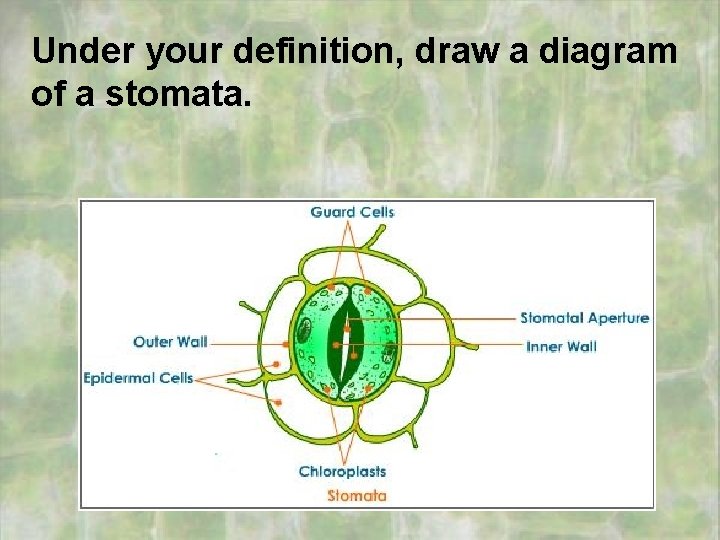 Under your definition, draw a diagram of a stomata.

Guard Cells

Stomatal Aperture

Outer Wall

Inner Wall

Epidermal Cells

Chloroplasts

Stomata